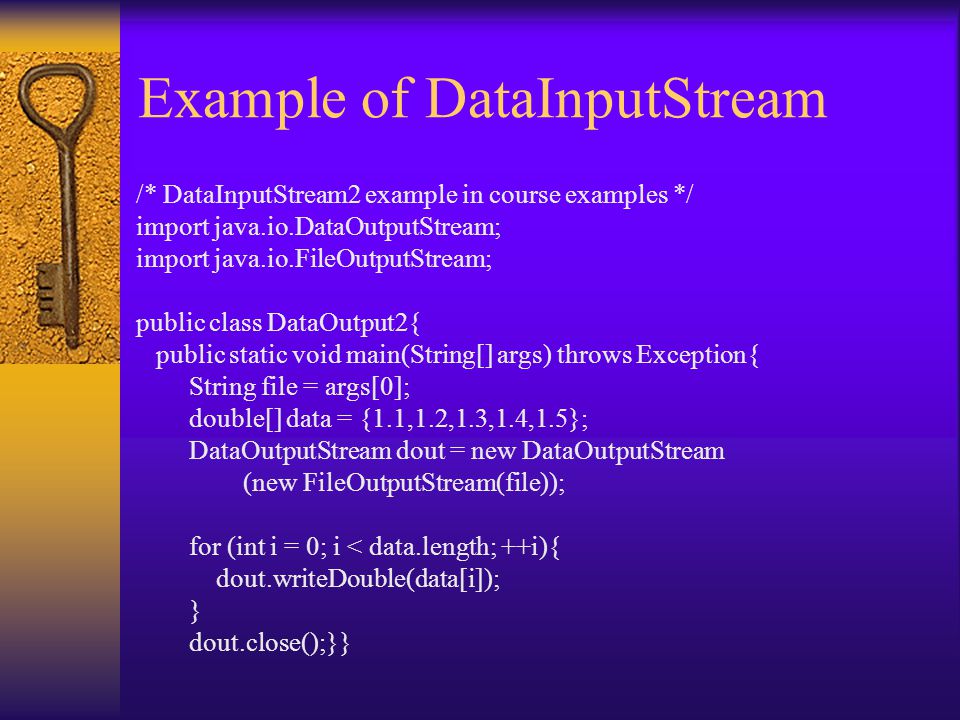 Example of DataInputStream

/* DataInputStream2 example in course examples */
import java.io.DataOutputStream;
import java.io.FileOutputStream;

public class DataOutput2{
public static void main(String[] args) throws Exception{
String file = args[0];
double[] data = {1.1,1.2,1.3,1.4,1.5};
DataOutputStream dout = new DataOutputStream
(new FileOutputStream(file));

for (int i = 0; i < data.length; ++i){
dout.writeDouble(data[i]);
}
dout.close();}}